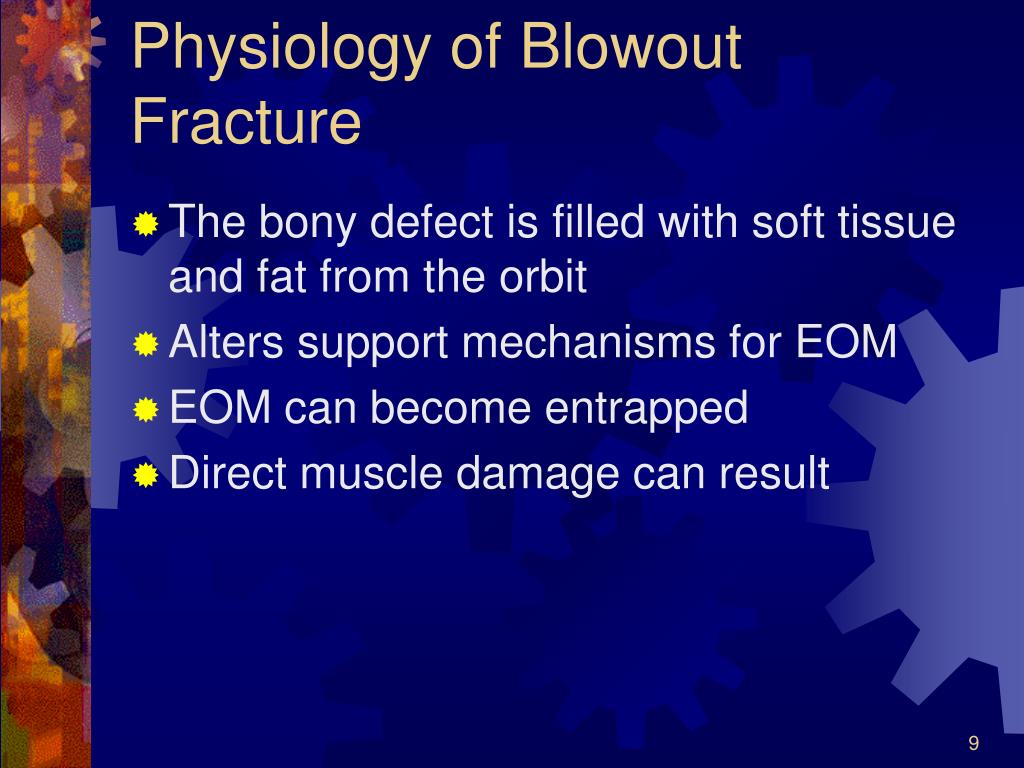 Physiology of Blowout Fracture

The bony defect is filled with soft tissue and fat from the orbit

Alters support mechanisms for EOM

EOM can become entrapped

Direct muscle damage can result

9